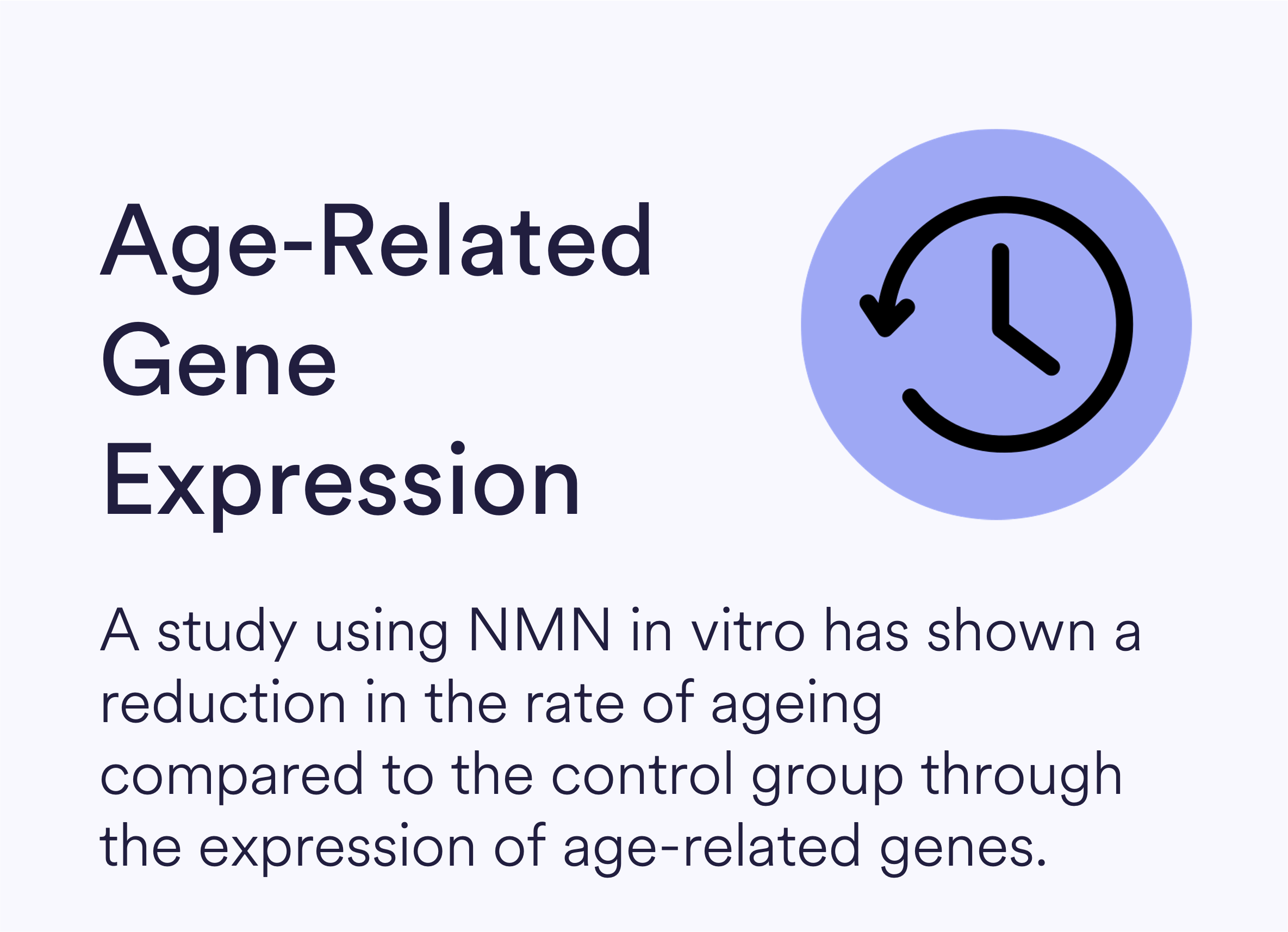 Age-Related Gene Expression

A study using NMN in vitro has shown a reduction in the rate of ageing compared to the control group through the expression of age-related genes.